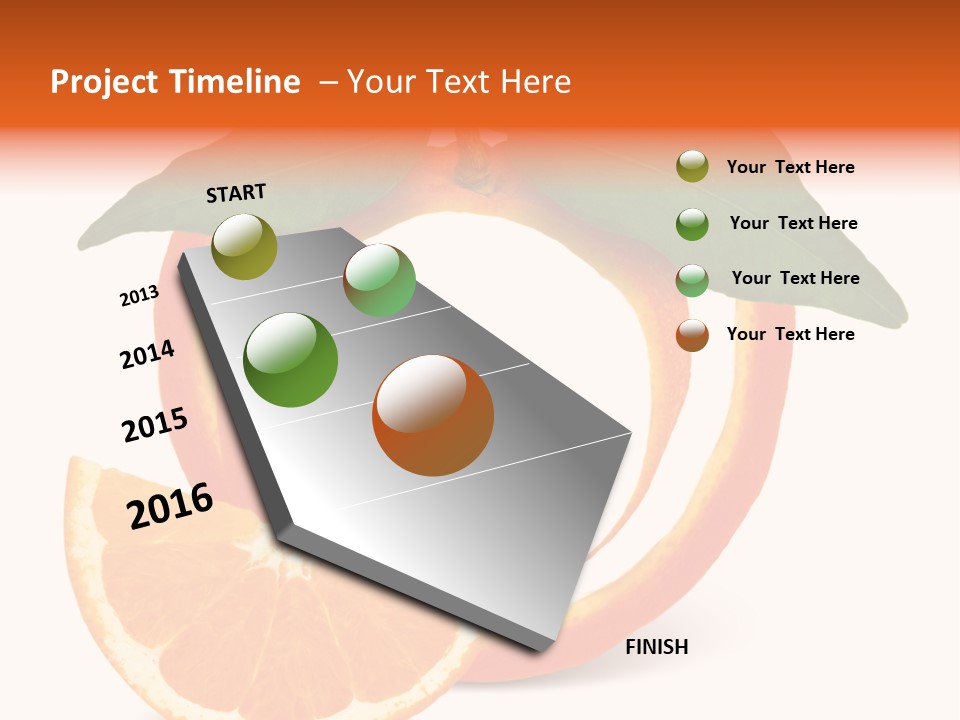 Project Timeline – Your Text Here

START

2013

2014

2015

2016

FINISH

Your Text Here

Your Text Here

Your Text Here

Your Text Here